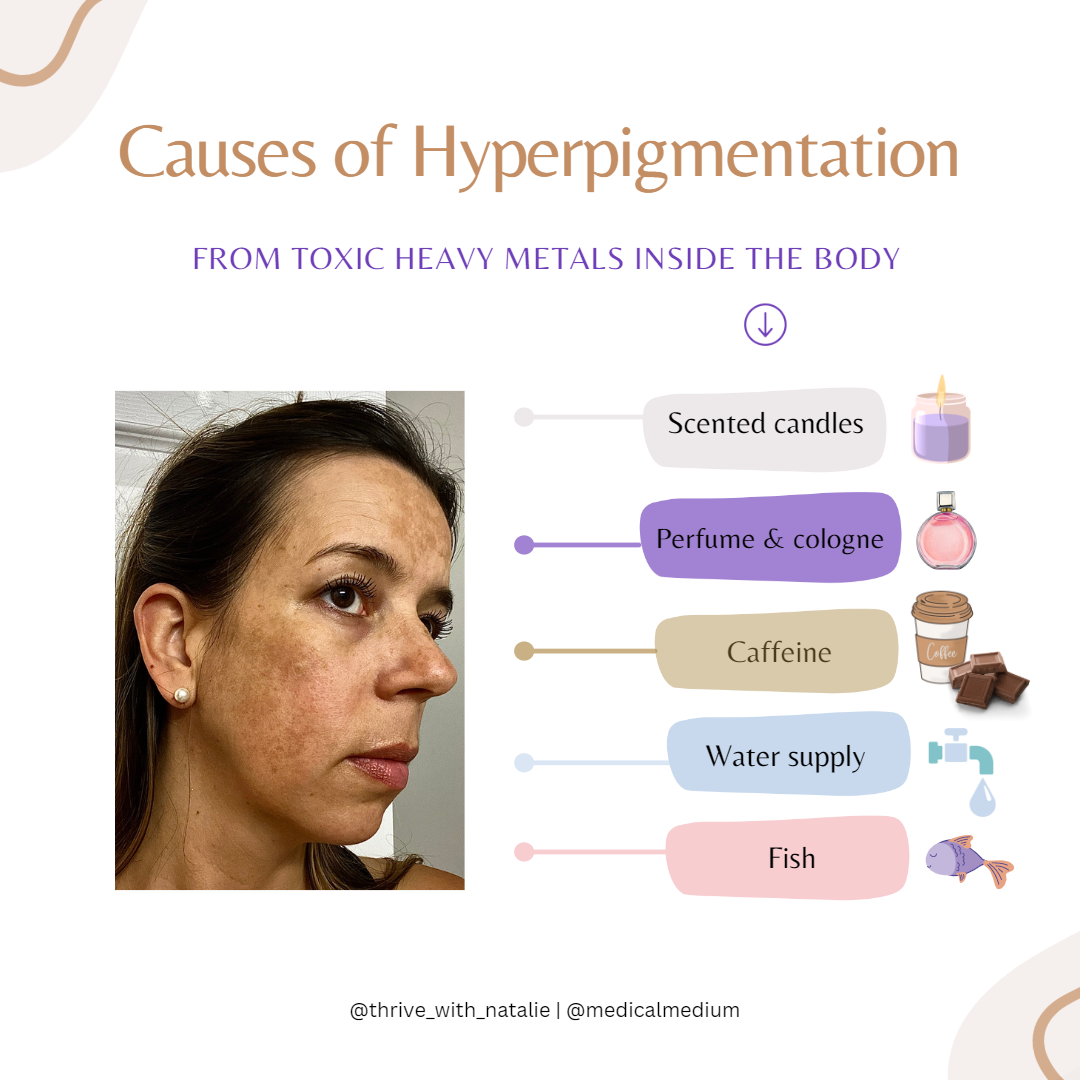 Causes of Hyperpigmentation

FROM TOXIC HEAVY METALS INSIDE THE BODY

Scented candles

Perfume & cologne

Caffeine

Coffee

Water supply

Fish

@thrive_with_natalie | @medicalmedium